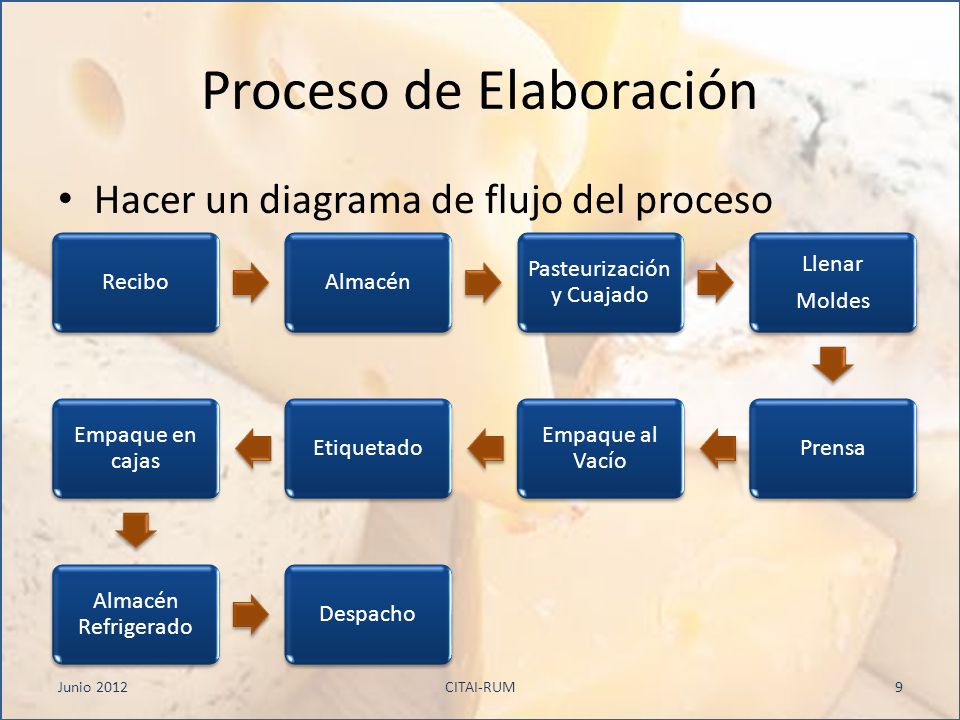 Proceso de Elaboración

• Hacer un diagrama de flujo del proceso

Recibo

Almacén

Pasteurización y Cuajado

Llenar Moldes

Prensa

Empaque al Vacío

Etiquetado

Empaque en cajas

Almacén Refrigerado

Despacho

Junio 2012

CITAI-RUM

9